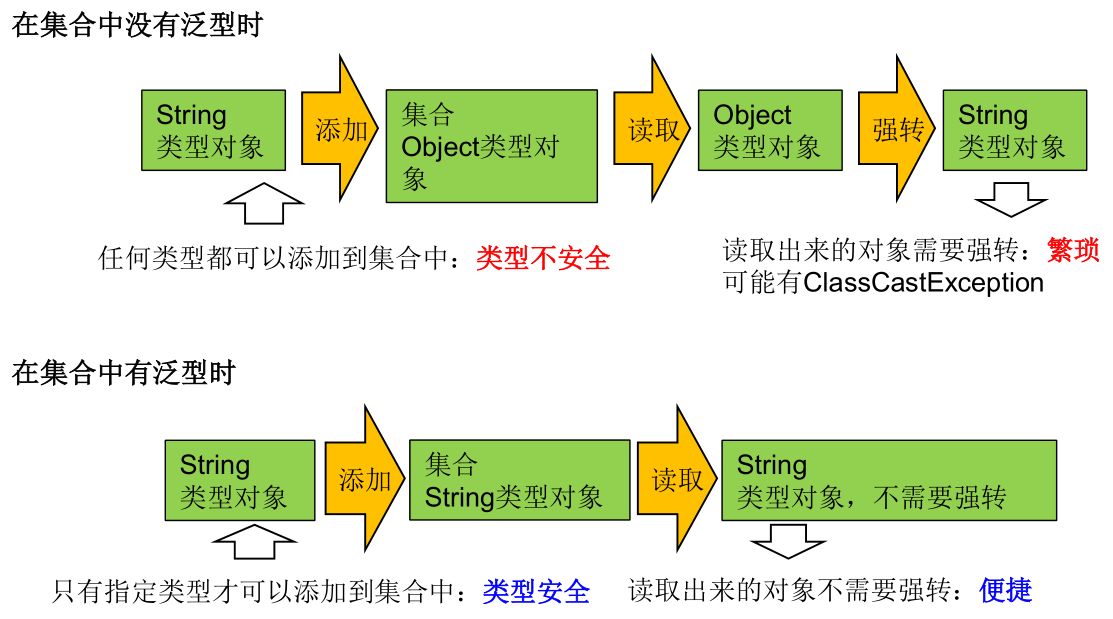 在集合中没有泛型时

String
类型对象

添加

集合
Object类型对象

读取

Object
类型对象

强转

String
类型对象

任何类型都可以添加到集合中：类型不安全

读取出来的对象需要强转：繁琐
可能有ClassCastException

在集合中有泛型时

String
类型对象

添加

集合
String类型对象

读取

String
类型对象，不需要强转

只有指定类型才可以添加到集合中：类型安全

读取出来的对象不需要强转：便捷